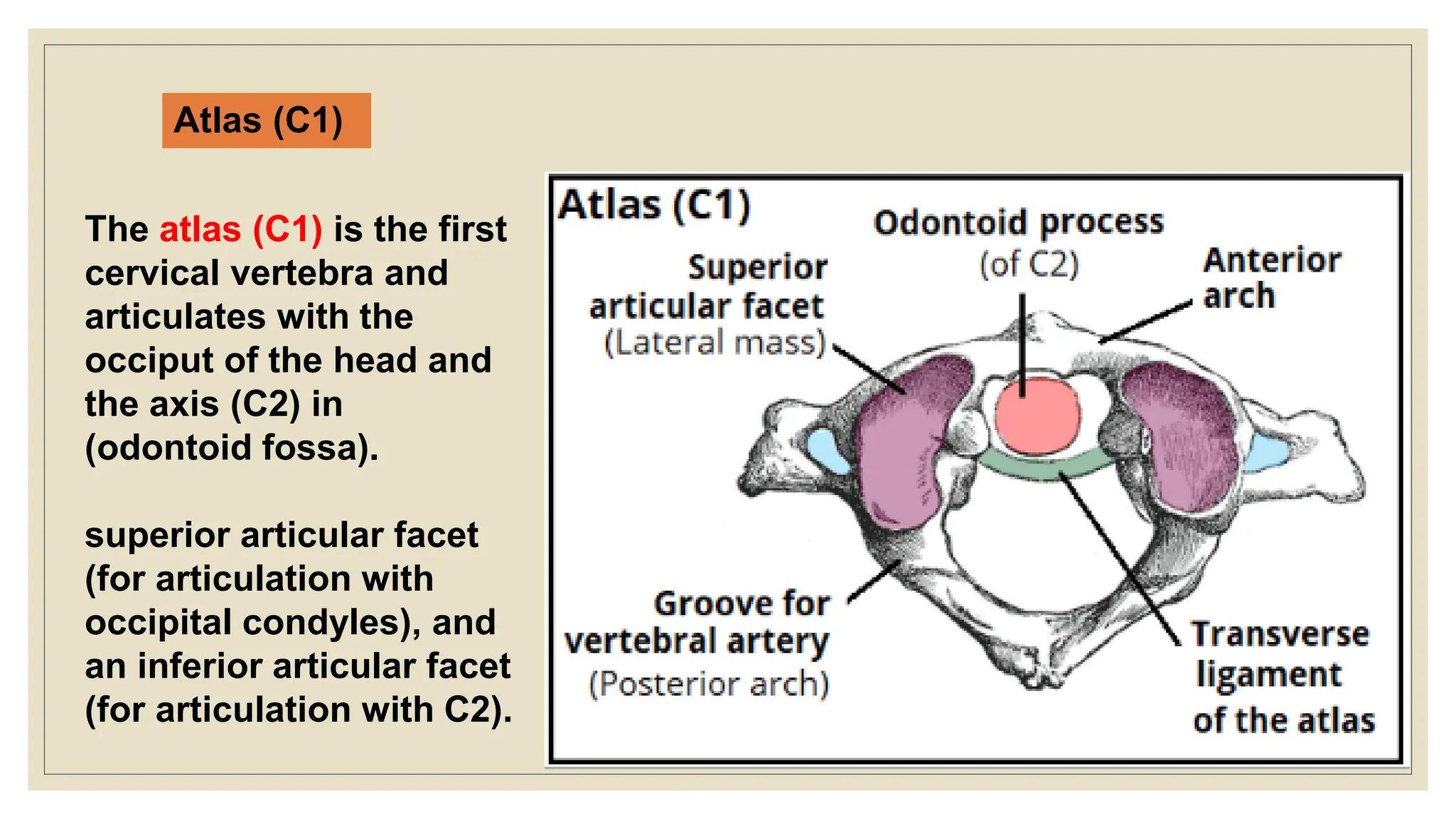 Atlas (C1)

The atlas (C1) is the first cervical vertebra and articulates with the occiput of the head and the axis (C2) in (odontoid fossa).

superior articular facet (for articulation with occipital condyles), and an inferior articular facet (for articulation with C2).

Atlas (C1)

Odontoid process (of C2)

Superior articular facet (Lateral mass)

Anterior arch

Groove for vertebral artery (Posterior arch)

Transverse ligament of the atlas